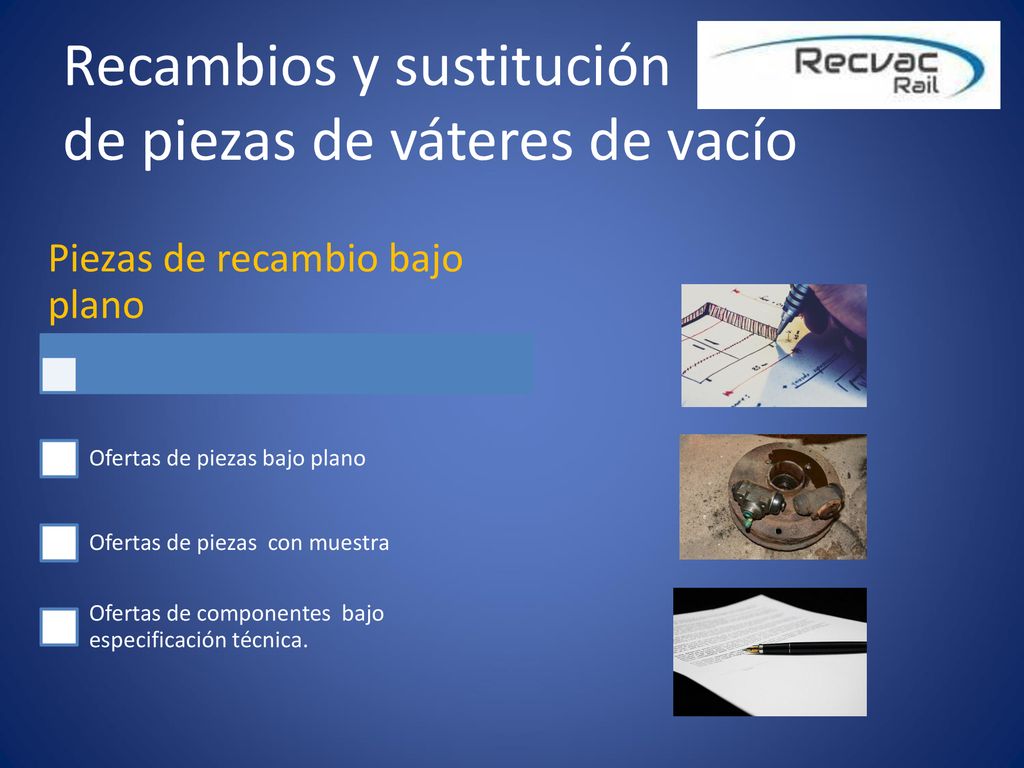 Recambios y sustitución de piezas de váteres de vacío

Recvac Rail

Piezas de recambio bajo plano

Ofertas de piezas bajo plano

Ofertas de piezas  con muestra

Ofertas de componentes  bajo especificación técnica.